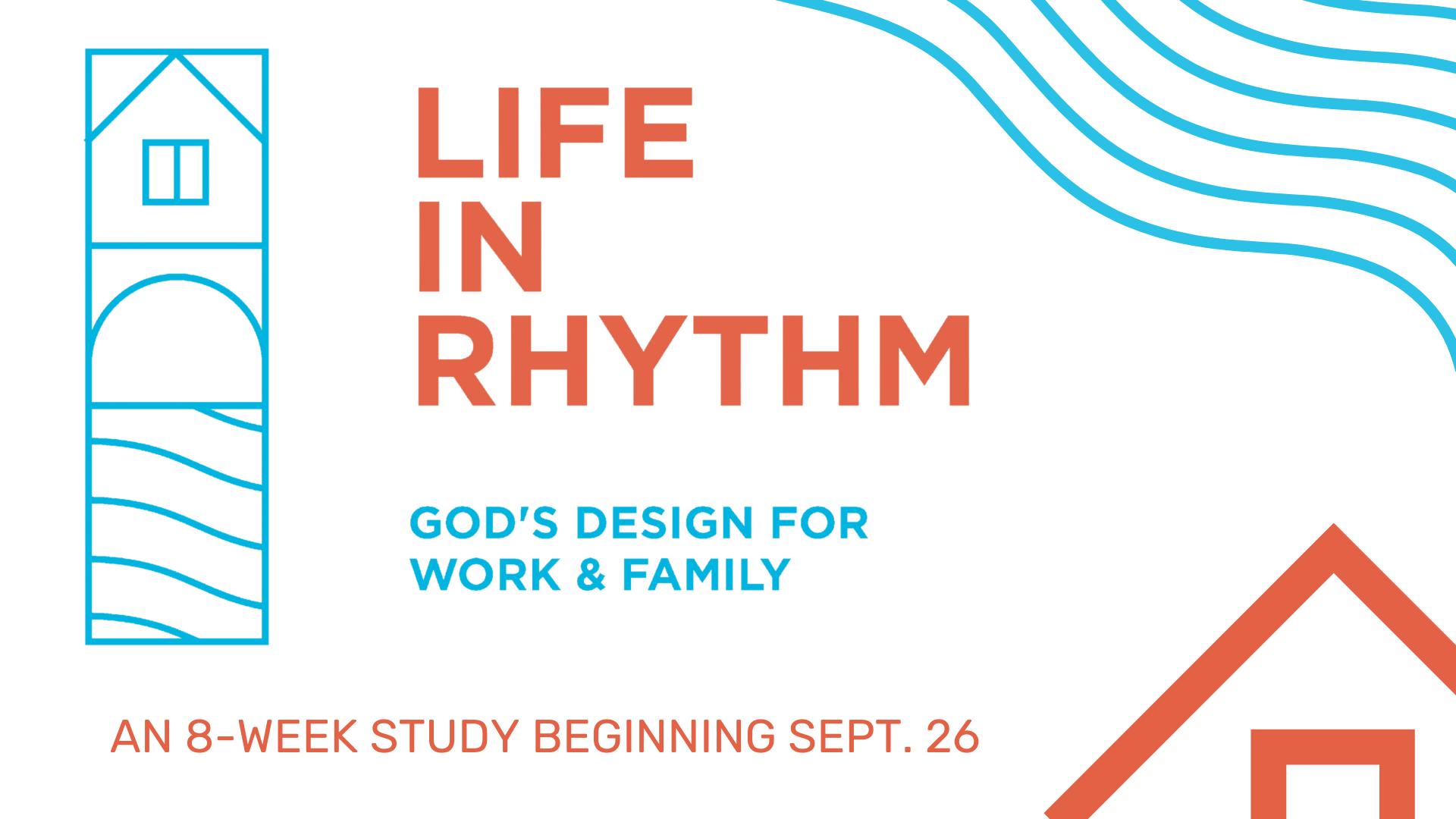 LIFE
IN
RHYTHM

GOD'S DESIGN FOR
WORK & FAMILY

AN 8-WEEK STUDY BEGINNING SEPT. 26